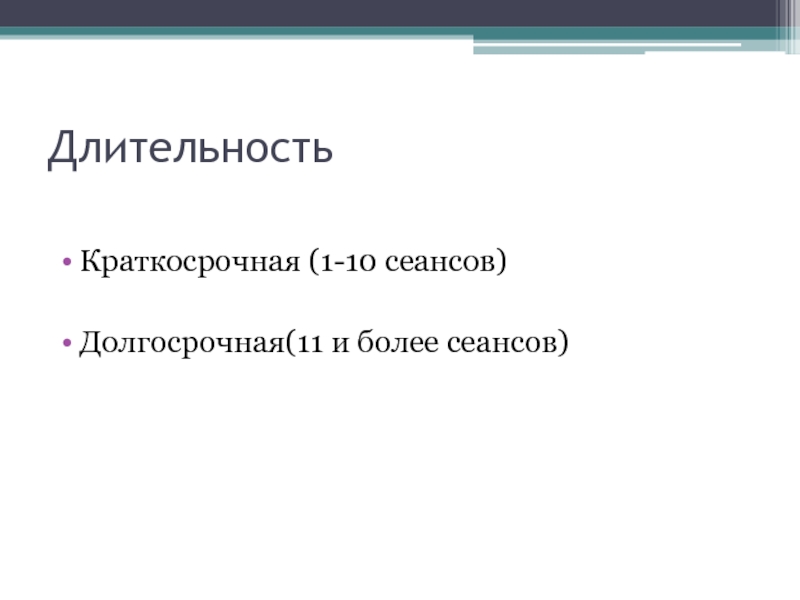 Длительность

• Краткосрочная (1-10 сеансов)

• Долгосрочная(11 и более сеансов)